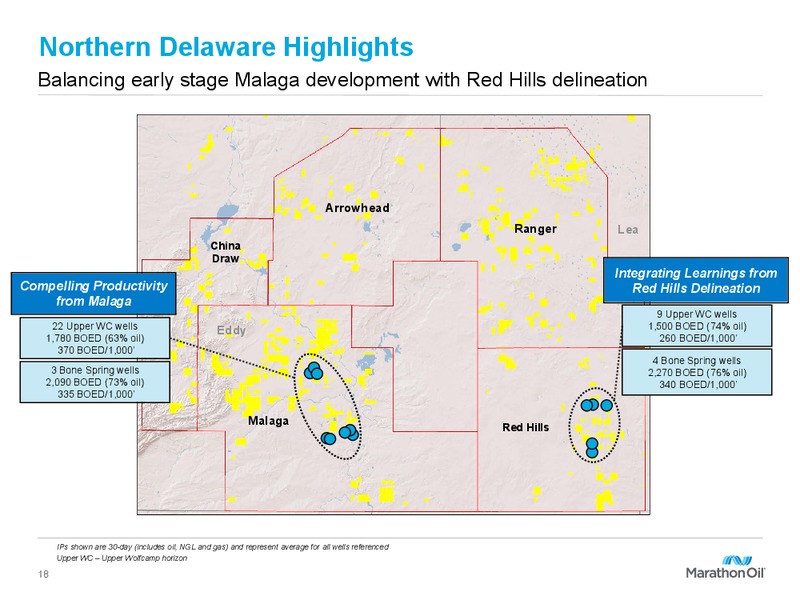 Northern Delaware Highlights

Balancing early stage Malaga development with Red Hills delineation

Arrowhead

Ranger

Lea

China Draw

Eddy

Malaga

Red Hills

Compelling Productivity from Malaga

22 Upper WC wells
1,780 BOED (63% oil)
370 BOED/1,000'

3 Bone Spring wells
2,090 BOED (73% oil)
335 BOED/1,000'

Integrating Learnings from Red Hills Delineation

9 Upper WC wells
1,500 BOED (74% oil)
260 BOED/1,000'

4 Bone Spring wells
2,270 BOED (76% oil)
340 BOED/1,000'

IPs shown are 30-day (includes oil, NGL and gas) and represent average for all wells referenced
Upper WC – Upper Wolfcamp horizon

18

MarathonOil